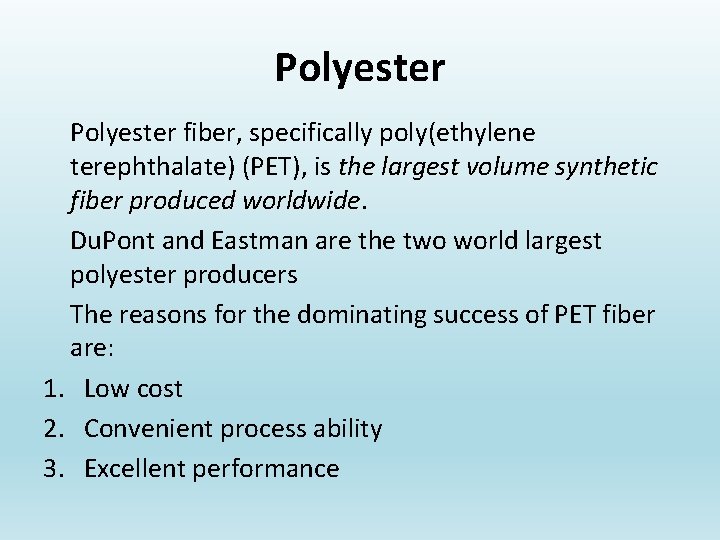 Polyester

Polyester fiber, specifically poly(ethylene terephthalate) (PET), is the largest volume synthetic fiber produced worldwide.

DuPont and Eastman are the two world largest polyester producers

The reasons for the dominating success of PET fiber are:

1. Low cost
2. Convenient process ability
3. Excellent performance